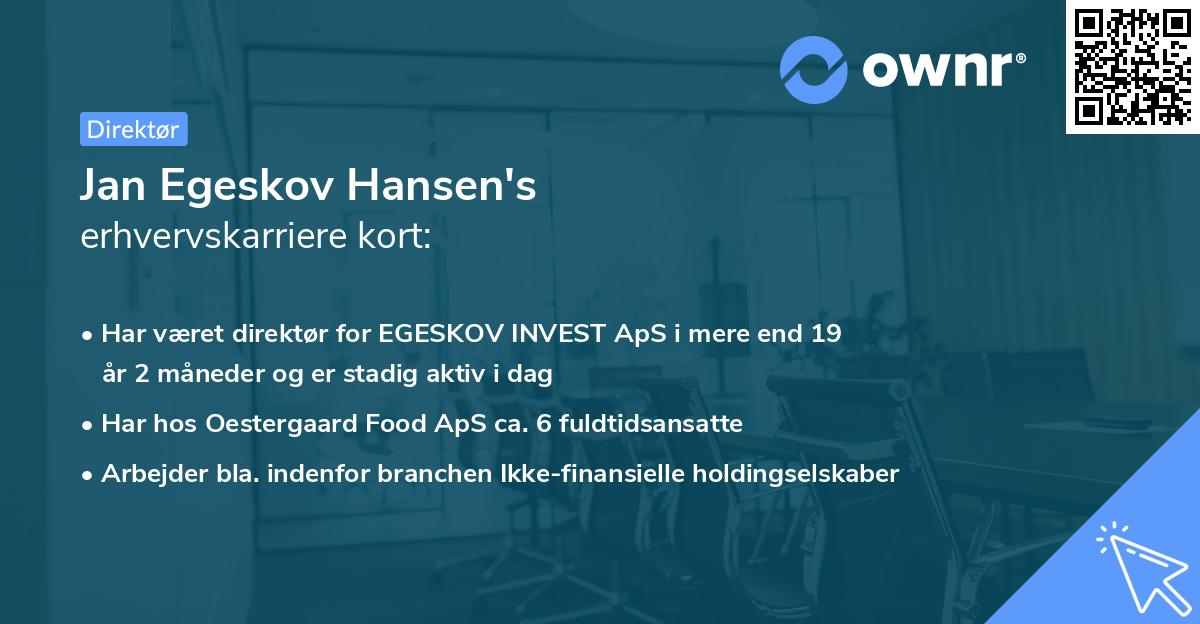 ownr®

Direktør

Jan Egeskov Hansen's
erhvervskarriere kort:

• Har været direktør for EGESKOV INVEST ApS i mere end 19 år 2 måneder og er stadig aktiv i dag
• Har hos Oestergaard Food ApS ca. 6 fuldtidsansatte
• Arbejder bla. indenfor branchen Ikke-finansielle holdingselskaber